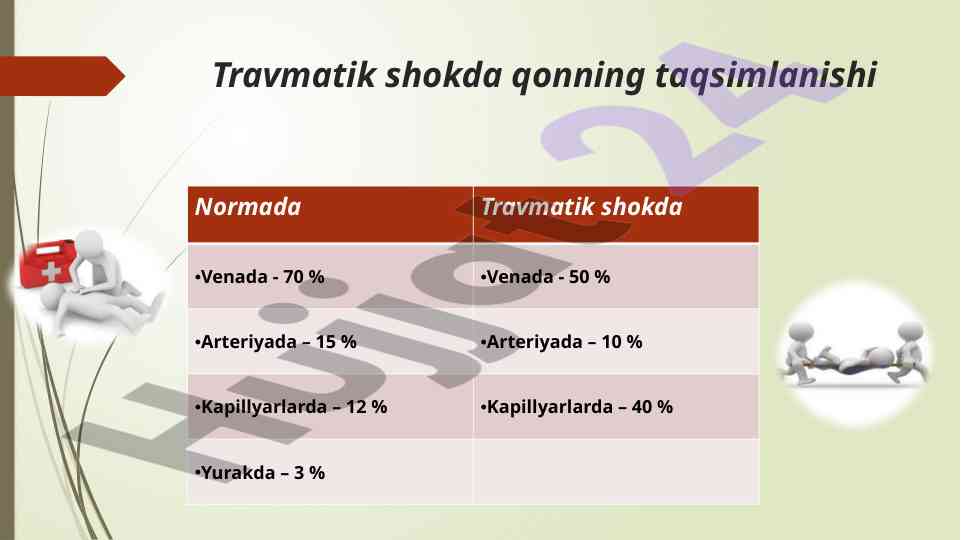 Travmatik shokda qonning taqsimlanishi

| Normada | Travmatik shokda |
|---|---|
| •Venada - 70 % | •Venada - 50 % |
| •Arteriyada – 15 % | •Arteriyada – 10 % |
| •Kapillyarlarda – 12 % | •Kapillyarlarda – 40 % |
| •Yurakda – 3 % | |

Hujjat24